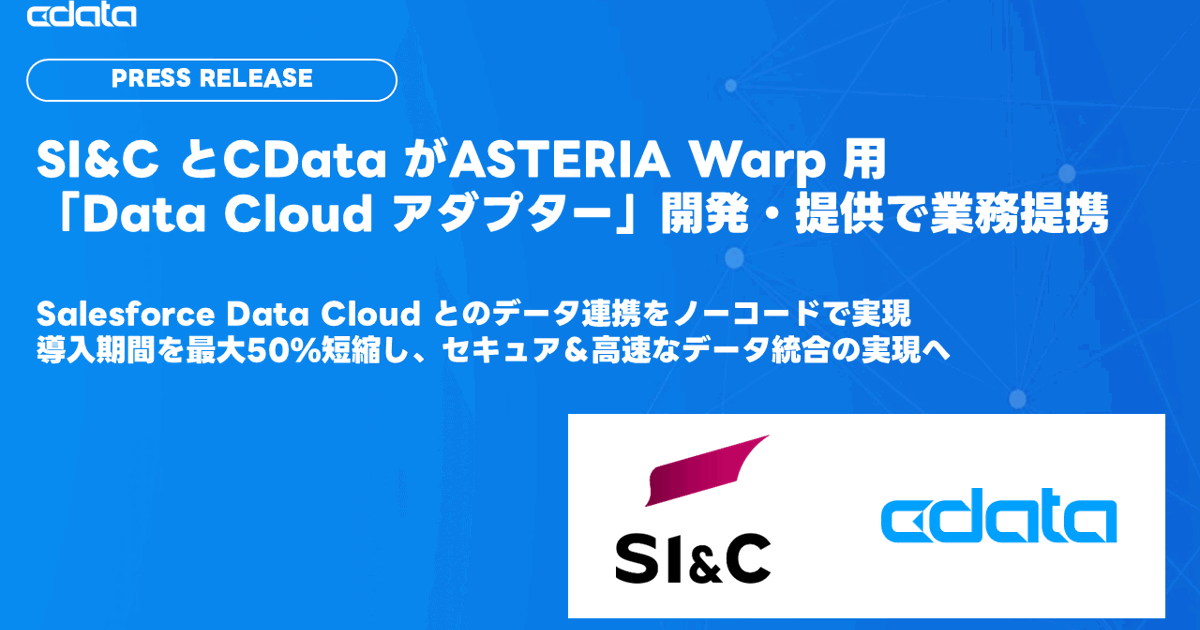 cdata

PRESS RELEASE

SI&C とCData がASTERIA Warp 用「Data Cloud アダプター」開発・提供で業務提携

Salesforce Data Cloud とのデータ連携をノーコードで実現
導入期間を最大50%短縮し、セキュア&高速なデータ統合の実現へ

SI&C

cdata